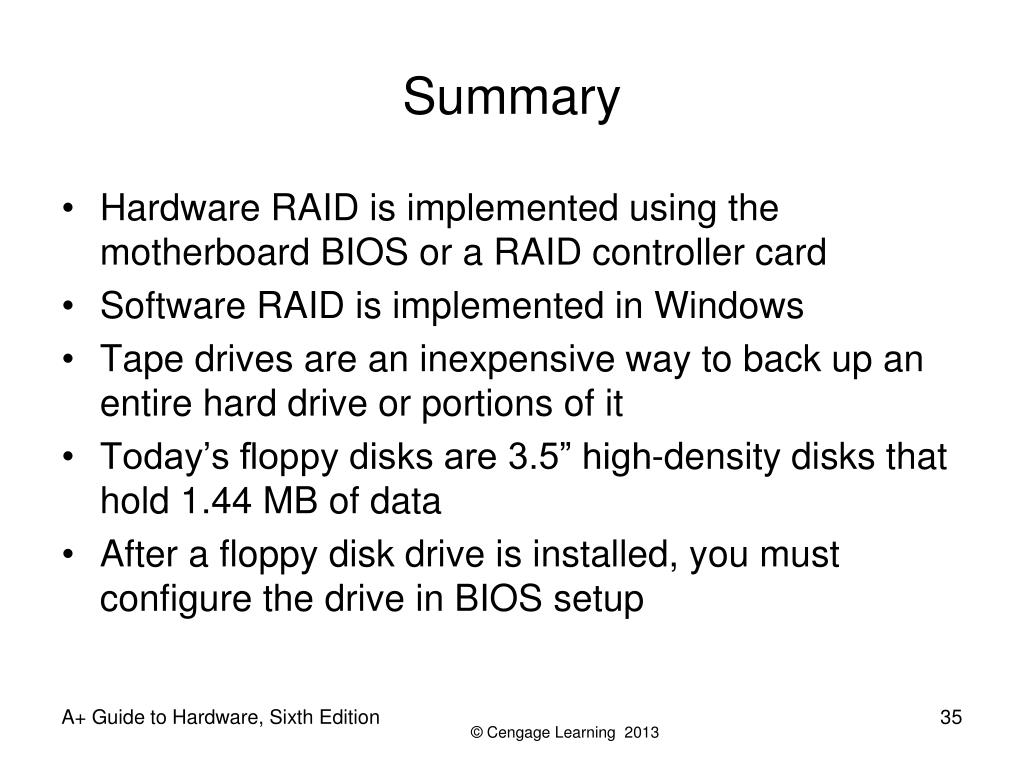 Summary

• Hardware RAID is implemented using the motherboard BIOS or a RAID controller card
• Software RAID is implemented in Windows
• Tape drives are an inexpensive way to back up an entire hard drive or portions of it
• Today’s floppy disks are 3.5” high-density disks that hold 1.44 MB of data
• After a floppy disk drive is installed, you must configure the drive in BIOS setup

A+ Guide to Hardware, Sixth Edition
© Cengage Learning 2013
35